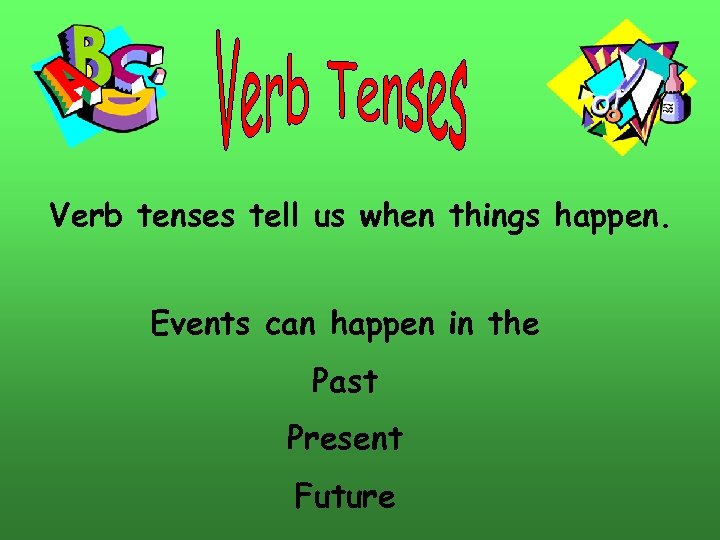 ABC

Verb Tenses

Verb tenses tell us when things happen.

Events can happen in the

Past

Present

Future